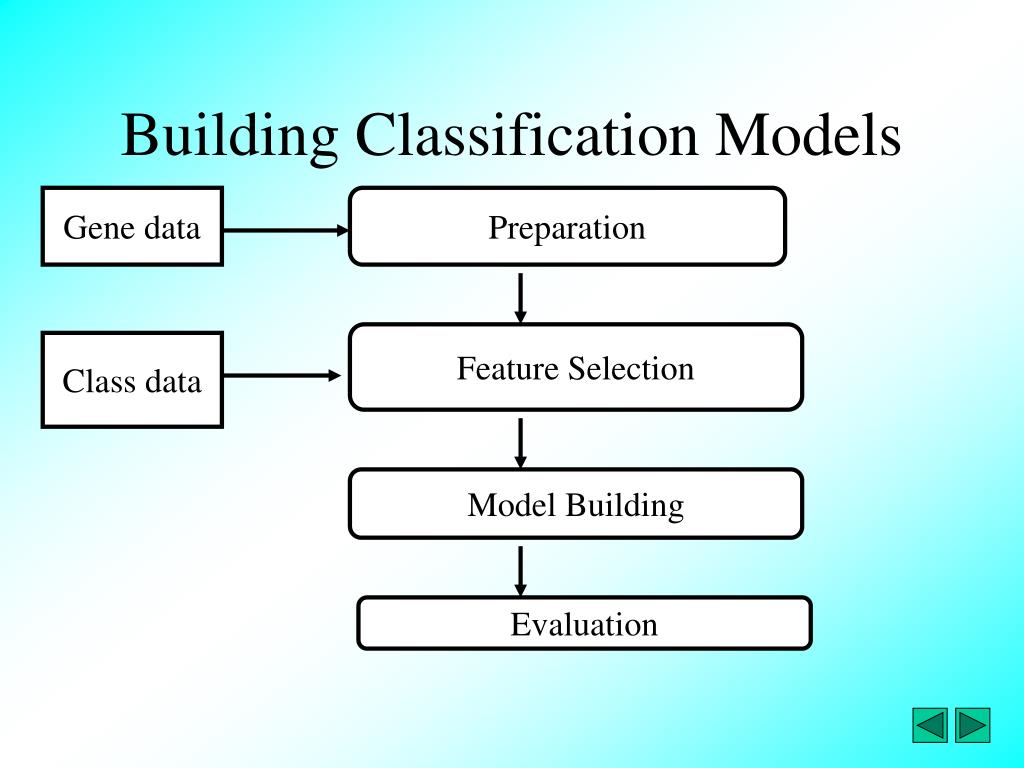 Building Classification Models

Gene data

Preparation

Class data

Feature Selection

Model Building

Evaluation